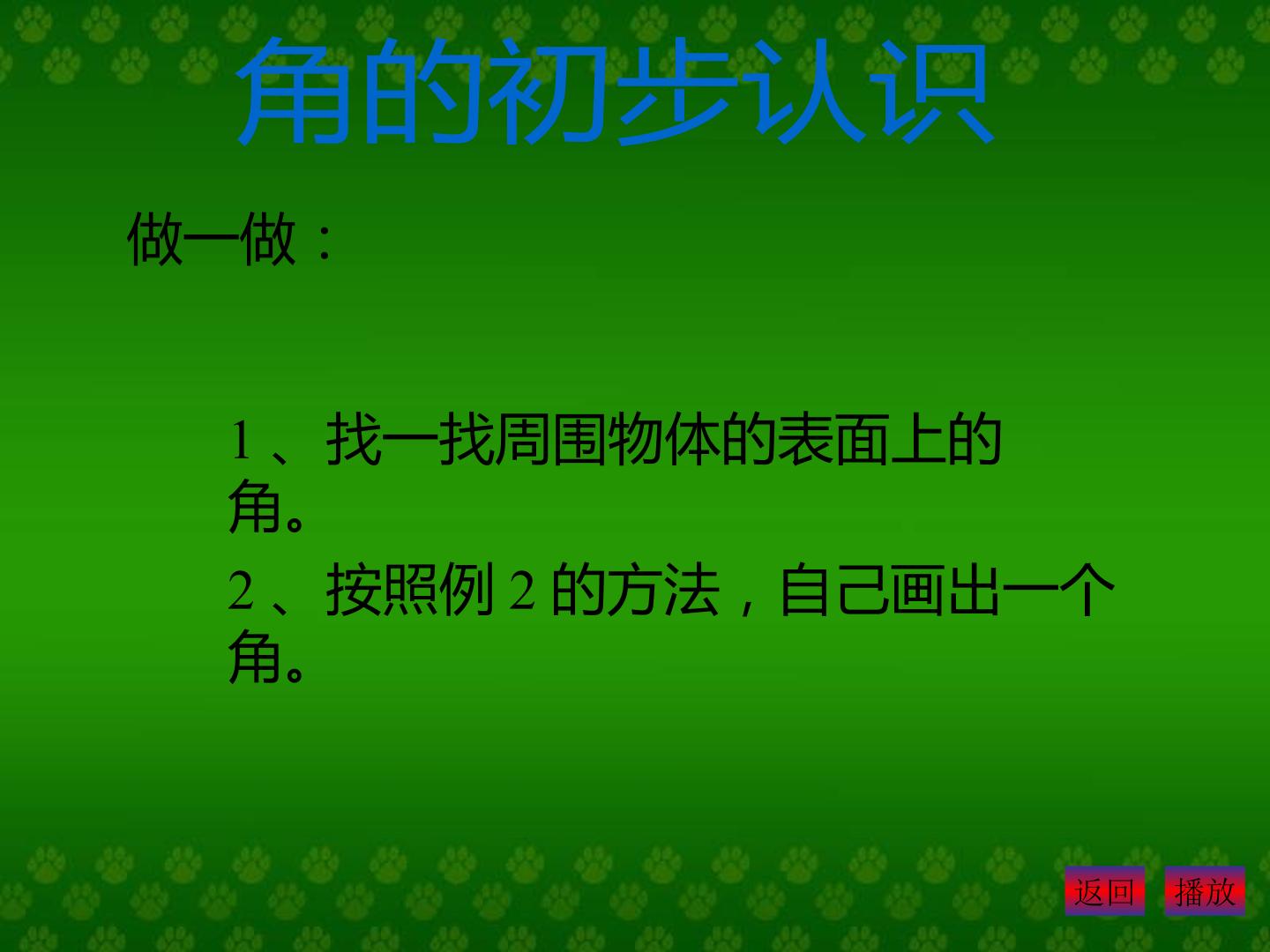 角的初步认识

做一做：

1、找一找周围物体的表面上的角。

2、按照例2的方法，自己画出一个角。

返回 播放